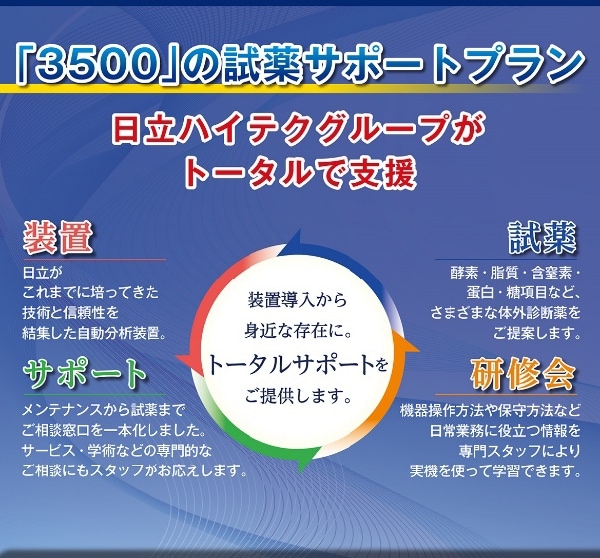 「3500」の試薬サポートプラン

日立ハイテクグループが
トータルで支援

装置

日立が
これまでに培ってきた
技術と信頼性を
結集した自動分析装置。

サポート

メンテナンスから試薬まで
ご相談窓口を一本化しました。
サービス・学術などの専門的な
ご相談にもスタッフがお応えします。

装置導入から
身近な存在に。
トータルサポートを
ご提供します。

試薬

酵素・脂質・含窒素・
蛋白・糖項目など、
さまざまな体外診断薬を
ご提案します。

研修会

機器操作方法や保守方法など
日常業務に役立つ情報を
専門スタッフにより
実機を使って学習できます。